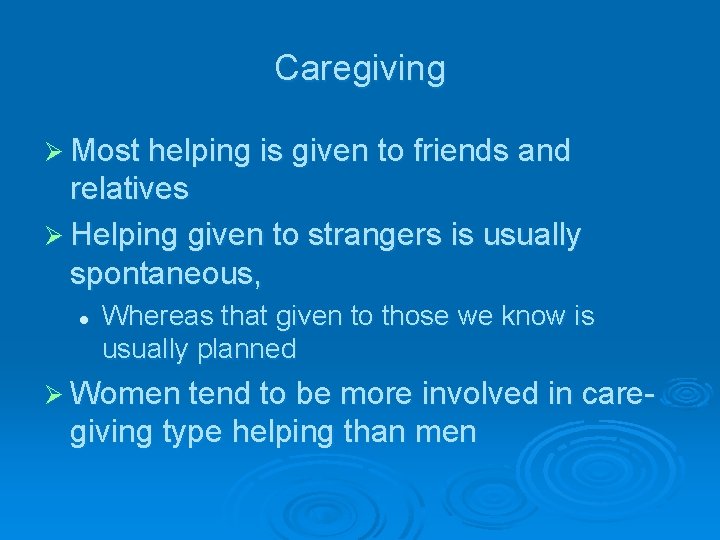 Caregiving

➢ Most helping is given to friends and relatives

➢ Helping given to strangers is usually spontaneous,

• Whereas that given to those we know is usually planned

➢ Women tend to be more involved in care-giving type helping than men